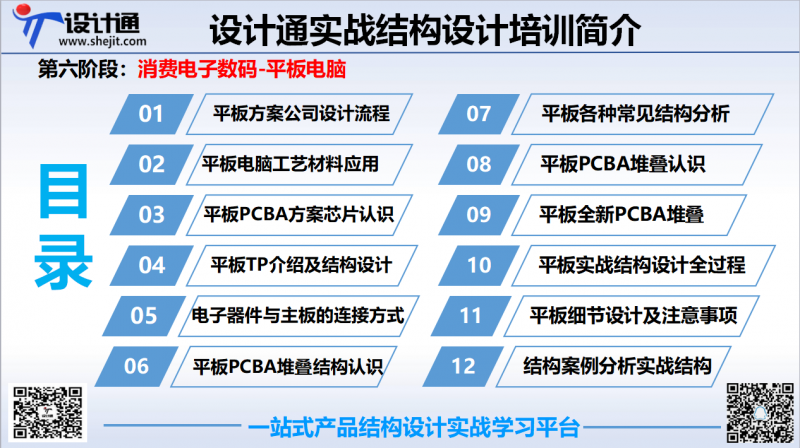 设计通
www.shejit.com

设计通实战结构设计培训简介

第六阶段：消费电子数码-平板电脑

目录

01 平板方案公司设计流程
02 平板电脑工艺材料应用
03 平板PCBA方案芯片认识
04 平板TP介绍及结构设计
05 电子器件与主板的连接方式
06 平板PCBA堆叠结构认识

07 平板各种常见结构分析
08 平板PCBA堆叠认识
09 平板全新PCBA堆叠
10 平板实战结构设计全过程
11 平板细节设计及注意事项
12 结构案例分析实战结构

一站式产品结构设计实战学习平台